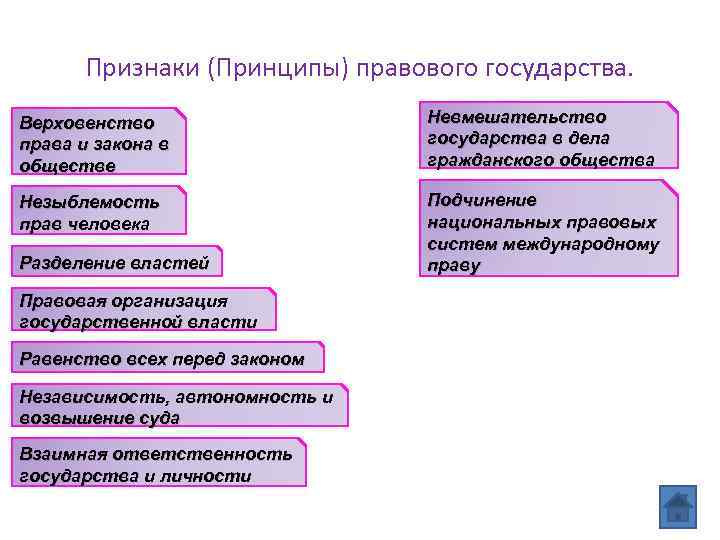 Признаки (Принципы) правового государства.

Верховенство права и закона в обществе

Незыблемость прав человека

Разделение властей

Правовая организация государственной власти

Равенство всех перед законом

Независимость, автономность и возвышение суда

Взаимная ответственность государства и личности

Невмешательство государства в дела гражданского общества

Подчинение национальных правовых систем международному праву